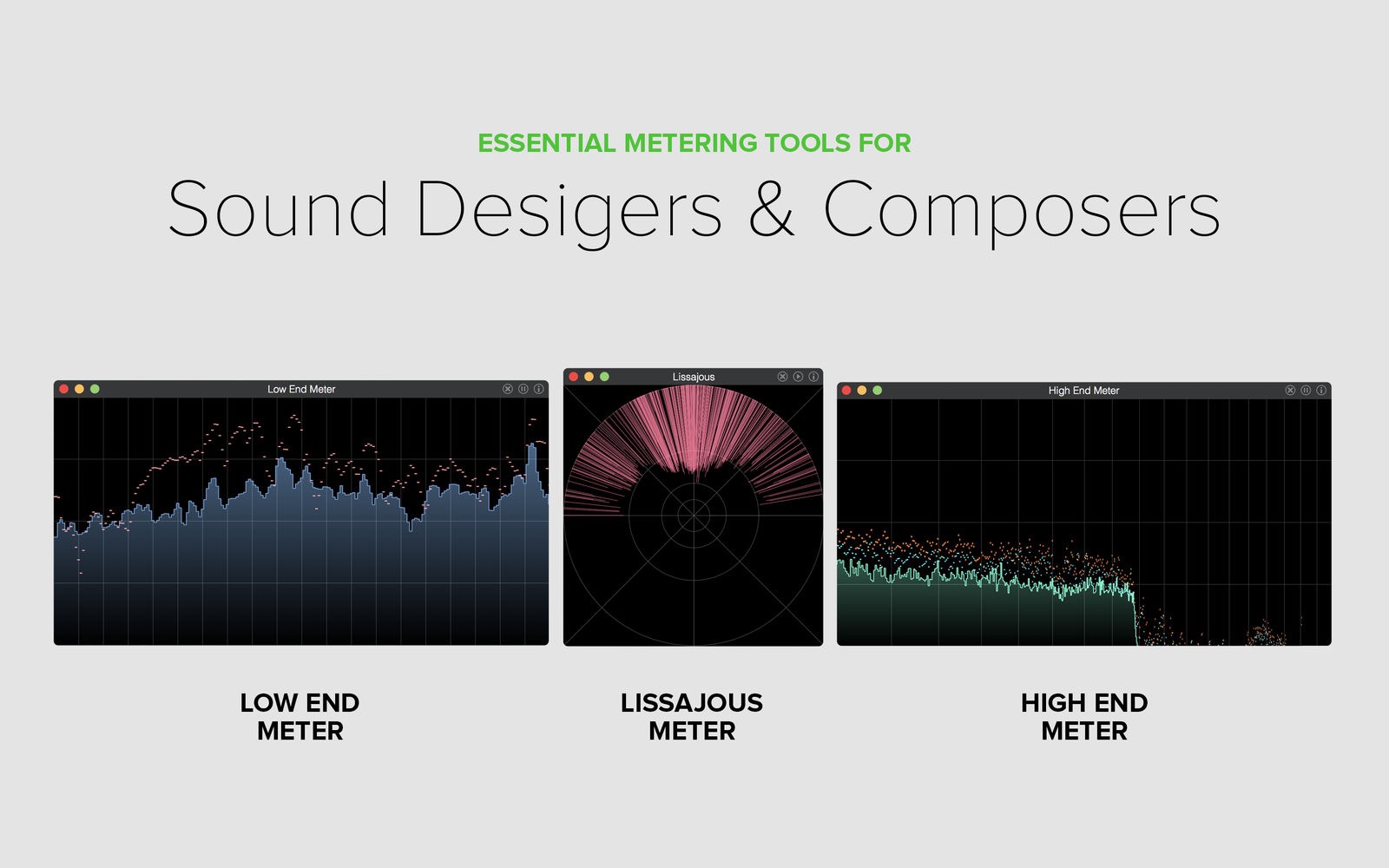 ESSENTIAL METERING TOOLS FOR

Sound Desigers & Composers

Low End Meter

Lissajous

High End Meter

LOW END METER

LISSAJOUS METER

HIGH END METER